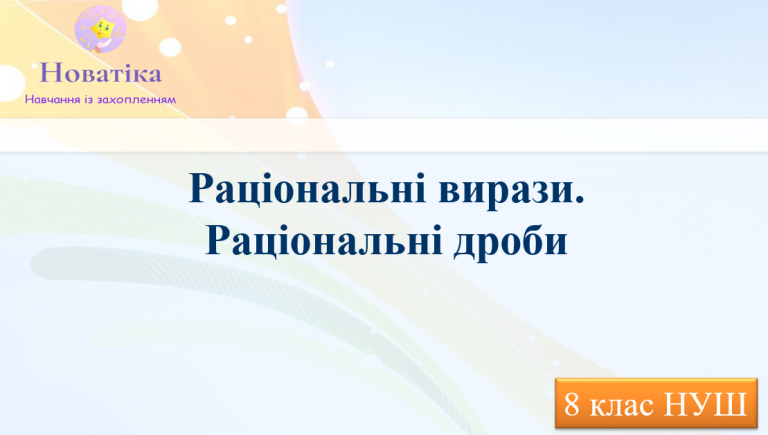 Новатіка
Навчання із захопленням

Раціональні вирази.
Раціональні дроби

8 клас НУШ